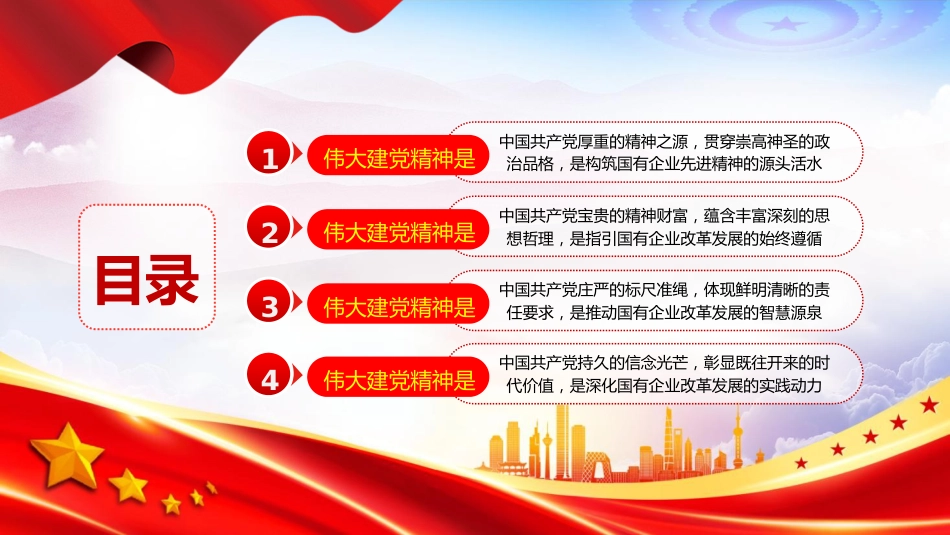 目录

1 伟大建党精神是

中国共产党厚重的精神之源，贯穿崇高神圣的政治品格，是构筑国有企业先进精神的源头活水

2 伟大建党精神是

中国共产党宝贵的精神财富，蕴含丰富深刻的思想哲理，是指引国有企业改革发展的始终遵循

3 伟大建党精神是

中国共产党庄严的标尺准绳，体现鲜明清晰的责任要求，是推动国有企业改革发展的智慧源泉

4 伟大建党精神是

中国共产党持久的信念光芒，彰显既往开来的时代价值，是深化国有企业改革发展的实践动力